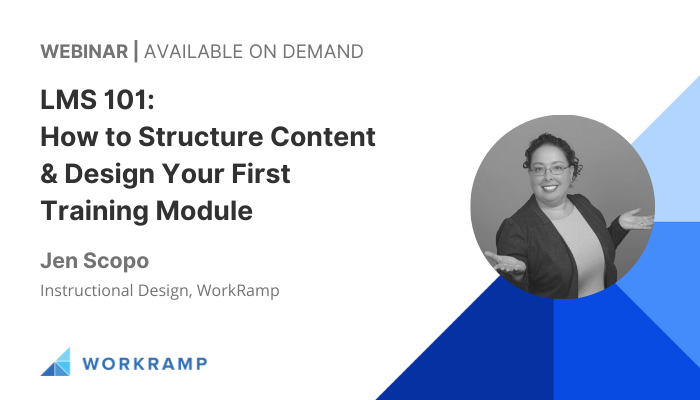 WEBINAR | AVAILABLE ON DEMAND

LMS 101:
How to Structure Content & Design Your First Training Module

Jen Scopo

Instructional Design, WorkRamp

WORKRAMP